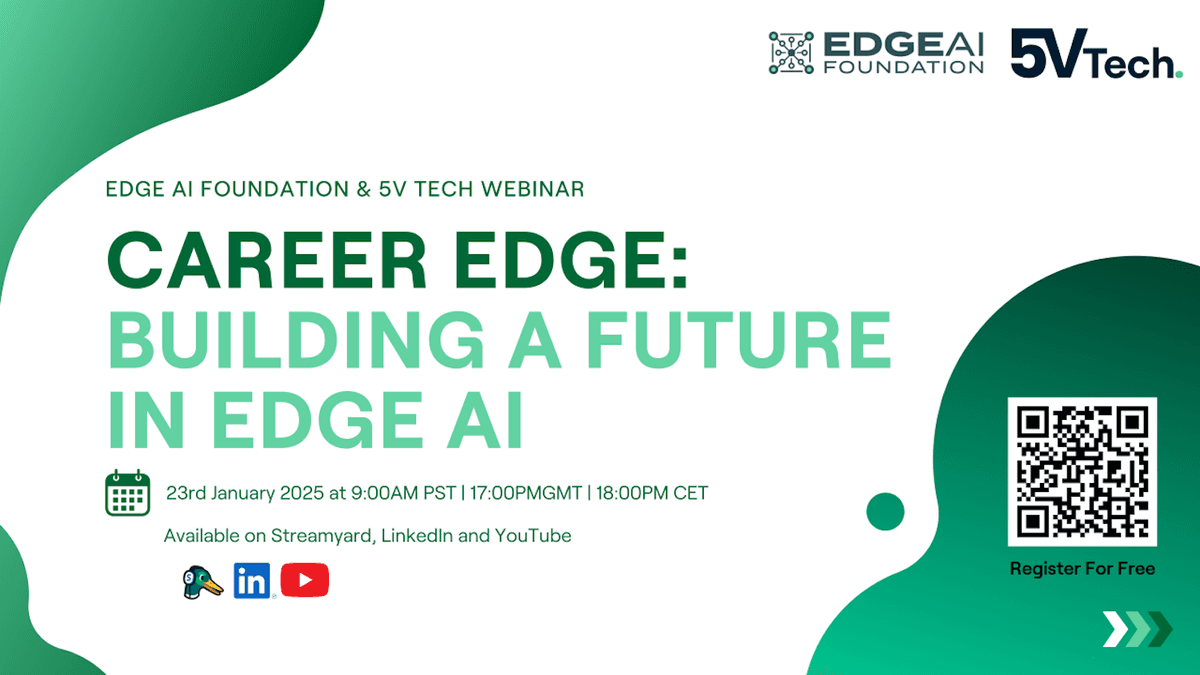 EDGE AI FOUNDATION

5V Tech.

EDGE AI FOUNDATION & 5V TECH WEBINAR

CAREER EDGE: BUILDING A FUTURE IN EDGE AI

23rd January 2025 at 9:00AM PST | 17:00PMGMT | 18:00PM CET

Available on Streamyard, LinkedIn and YouTube

in

Register For Free